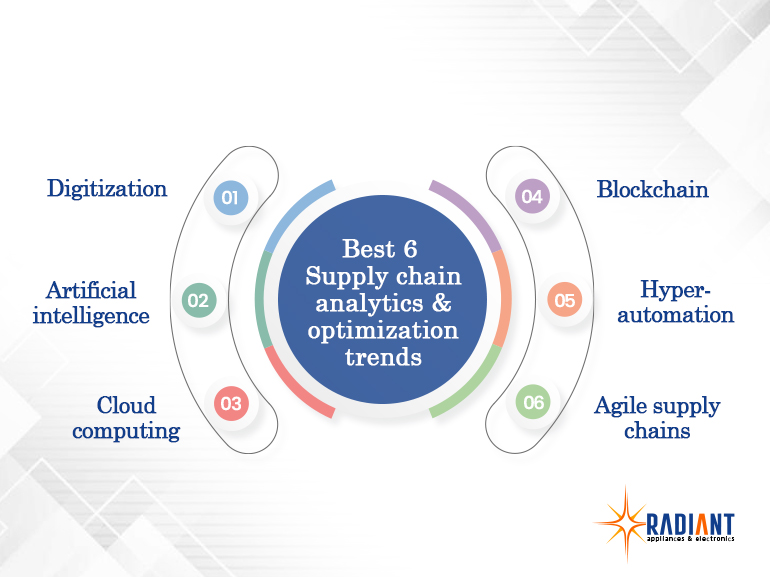 Best 6 Supply chain analytics & optimization trends

Digitization
01

Artificial intelligence
02

Cloud computing
03

04
Blockchain

05
Hyper-automation

06
Agile supply chains

RADIANT
appliances & electronics